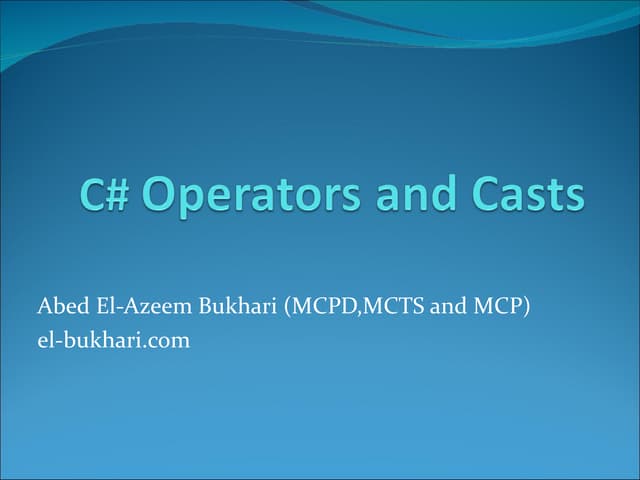 C# Operators and Casts

Abed El-Azeem Bukhari (MCPD,MCTS and MCP)
el-bukhari.com